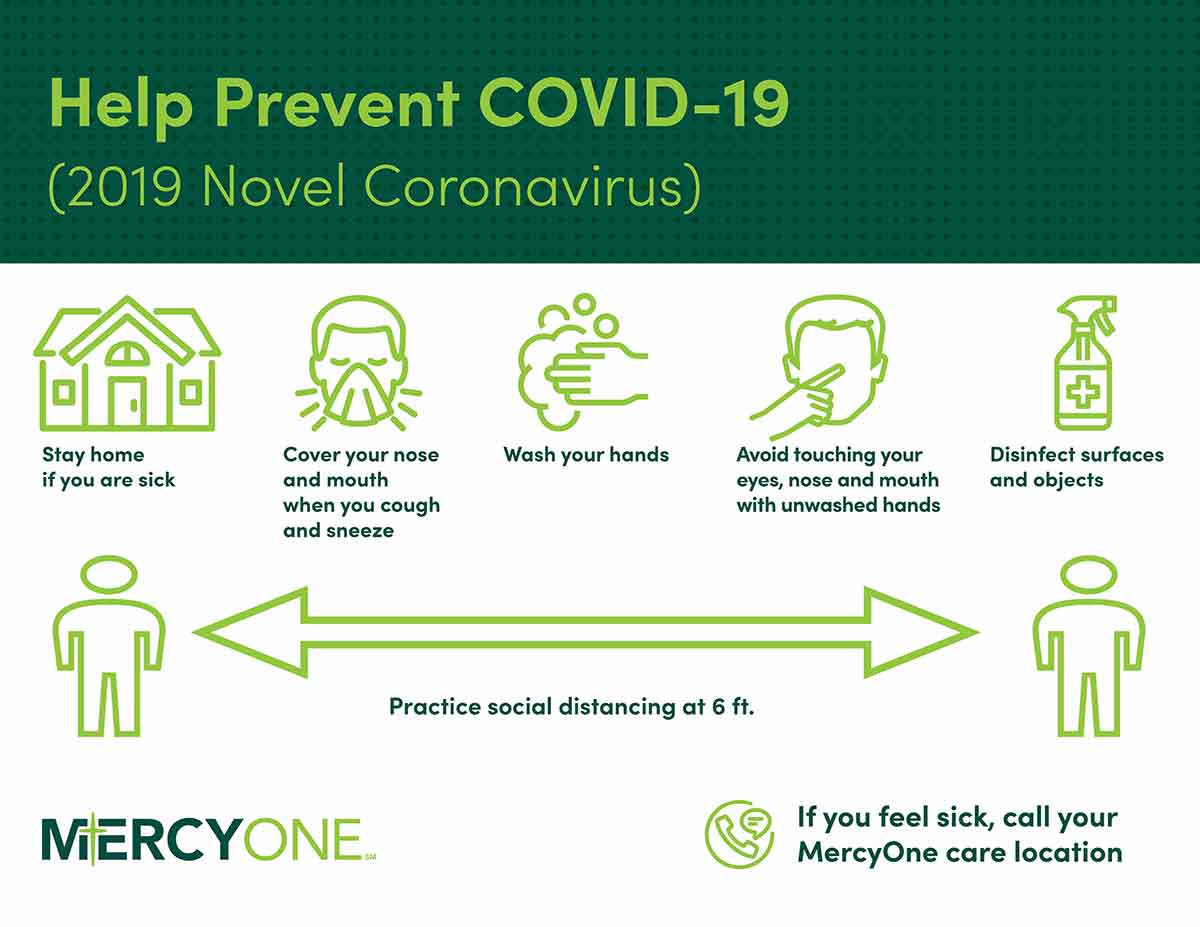 Help Prevent COVID-19
(2019 Novel Coronavirus)

Stay home if you are sick

Cover your nose and mouth when you cough and sneeze

Wash your hands

Avoid touching your eyes, nose and mouth with unwashed hands

Disinfect surfaces and objects

Practice social distancing at 6 ft.

MERCYONE SM

If you feel sick, call your MercyOne care location